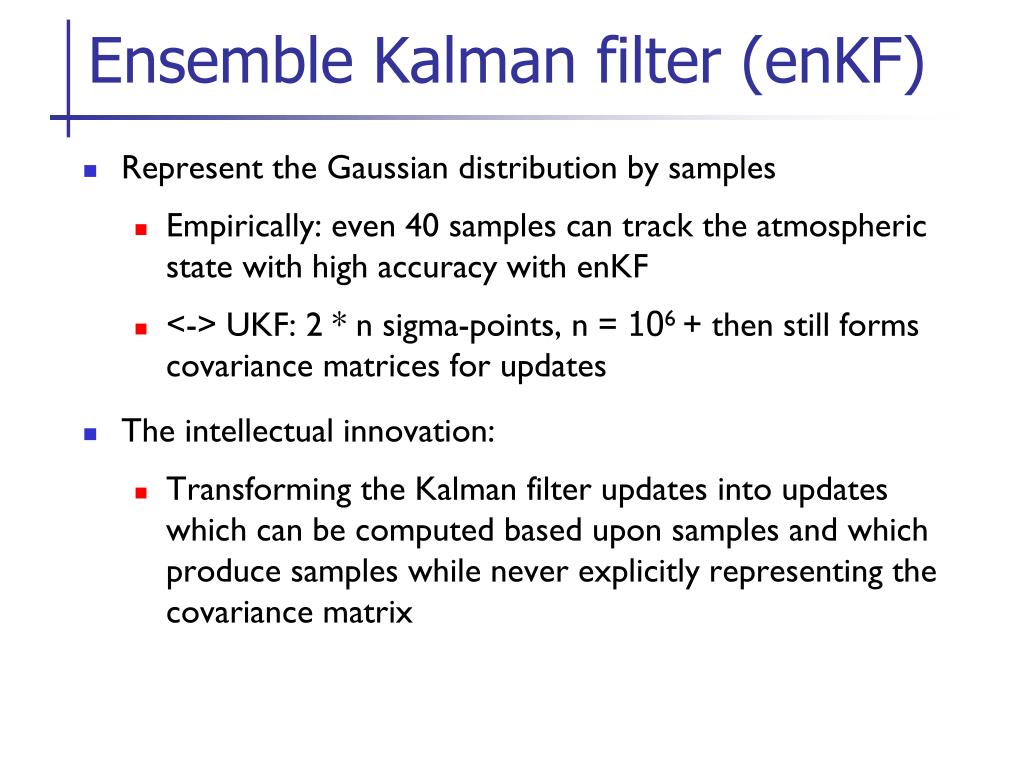 Ensemble Kalman filter (enKF)

Represent the Gaussian distribution by samples

Empirically: even 40 samples can track the atmospheric state with high accuracy with enKF

<-> UKF: 2 * n sigma-points, n = $10^6$ + then still forms covariance matrices for updates

The intellectual innovation:

Transforming the Kalman filter updates into updates which can be computed based upon samples and which produce samples while never explicitly representing the covariance matrix